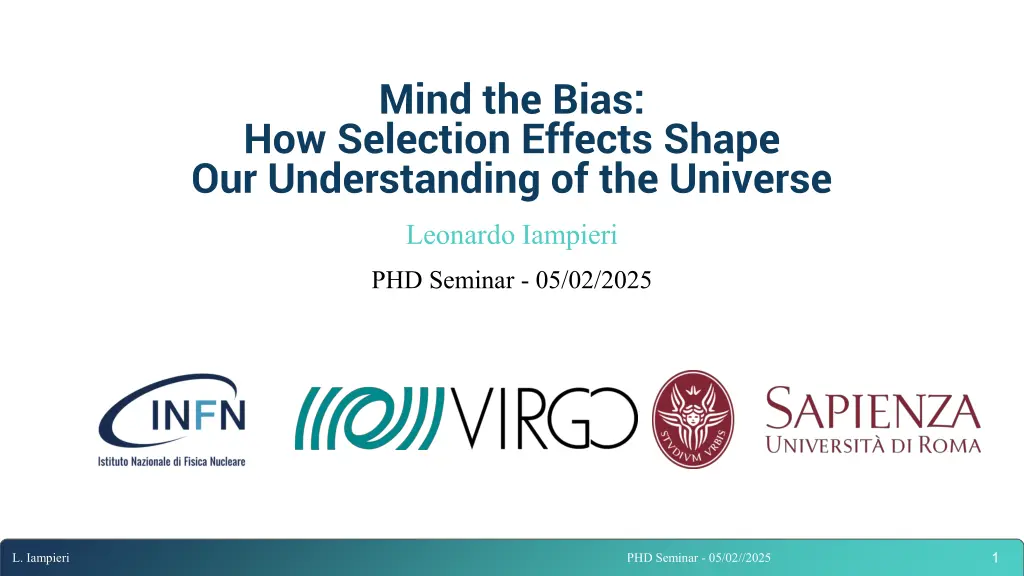 Mind the Bias:
How Selection Effects Shape
Our Understanding of the Universe

Leonardo Iampieri

PHD Seminar - 05/02/2025

INFN
Istituto Nazionale di Fisica Nucleare

VIRGO

STVDIVM VRBIS

SAPIENZA
UNIVERSITÀ DI ROMA

L. Iampieri

PHD Seminar - 05/02//2025

1